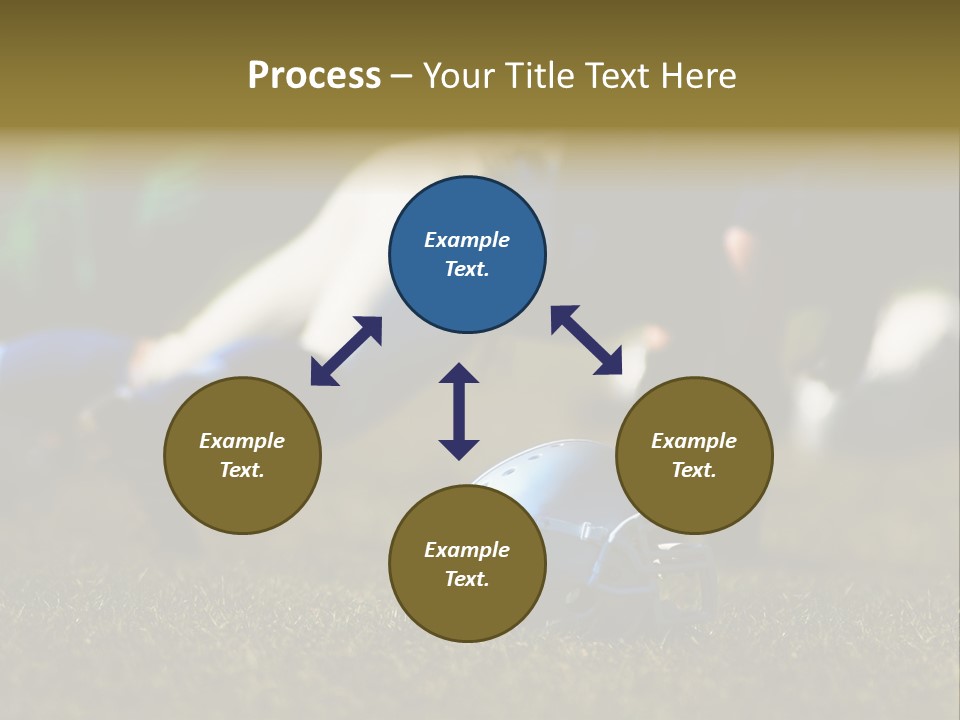 Process – Your Title Text Here

Example Text.

Example Text.

Example Text.

Example Text.